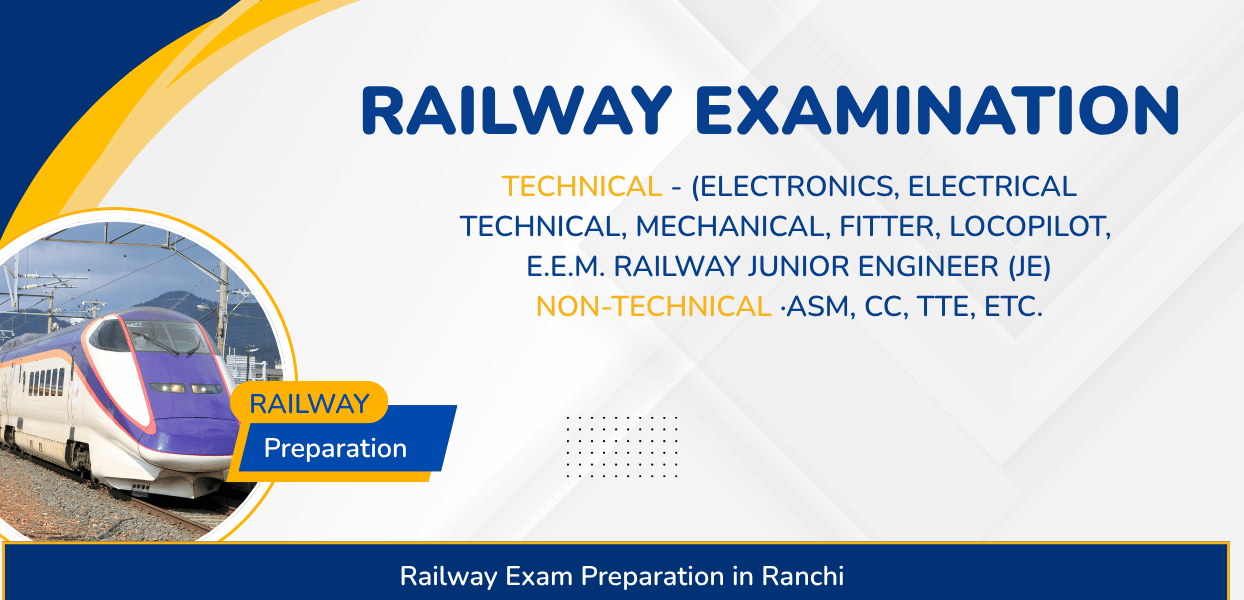 RAILWAY EXAMINATION

TECHNICAL - (ELECTRONICS, ELECTRICAL TECHNICAL, MECHANICAL, FITTER, LOCOPILOT, E.E.M. RAILWAY JUNIOR ENGINEER (JE)
NON-TECHNICAL ·ASM, CC, TTE, ETC.

RAILWAY
Preparation

Railway Exam Preparation in Ranchi